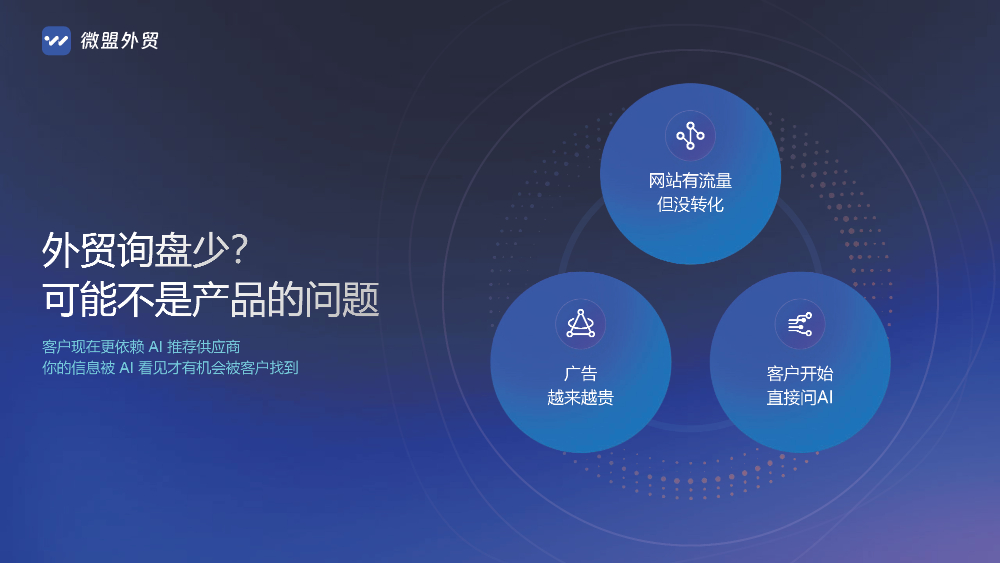 微盟外贸

外贸询盘少?
可能不是产品的问题

客户现在更依赖AI推荐供应商
你的信息被AI看见才有机会被客户找到

网站有流量
但没转化

广告
越来越贵

客户开始
直接问AI